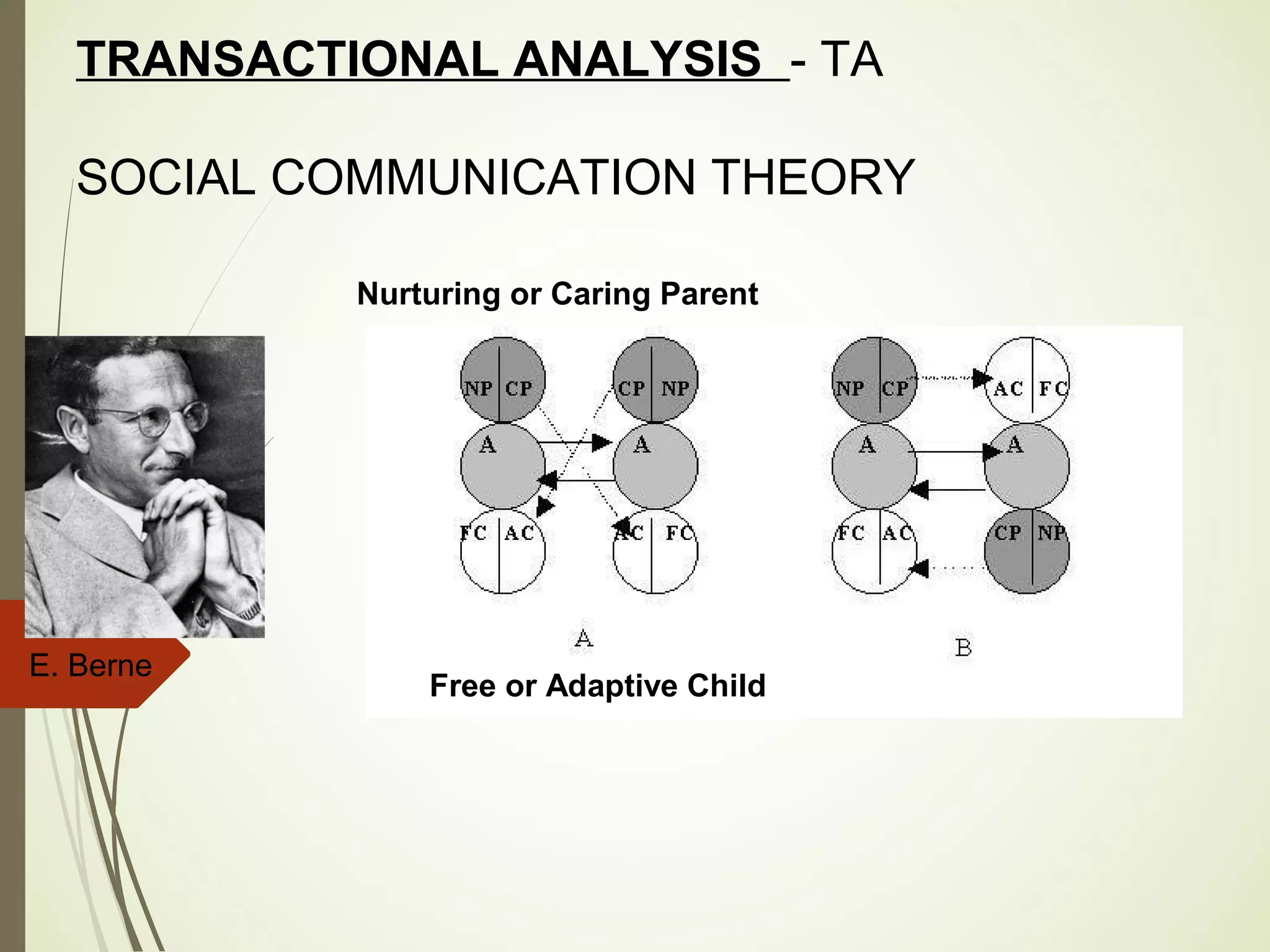 TRANSACTIONAL ANALYSIS - TA

SOCIAL COMMUNICATION THEORY

Nurturing or Caring Parent

NP CP
A
FC AC

CP NP
A
AC FC

A

NP CP
A
FC AC

AC FC
A
CP NP

B

Free or Adaptive Child

E. Berne